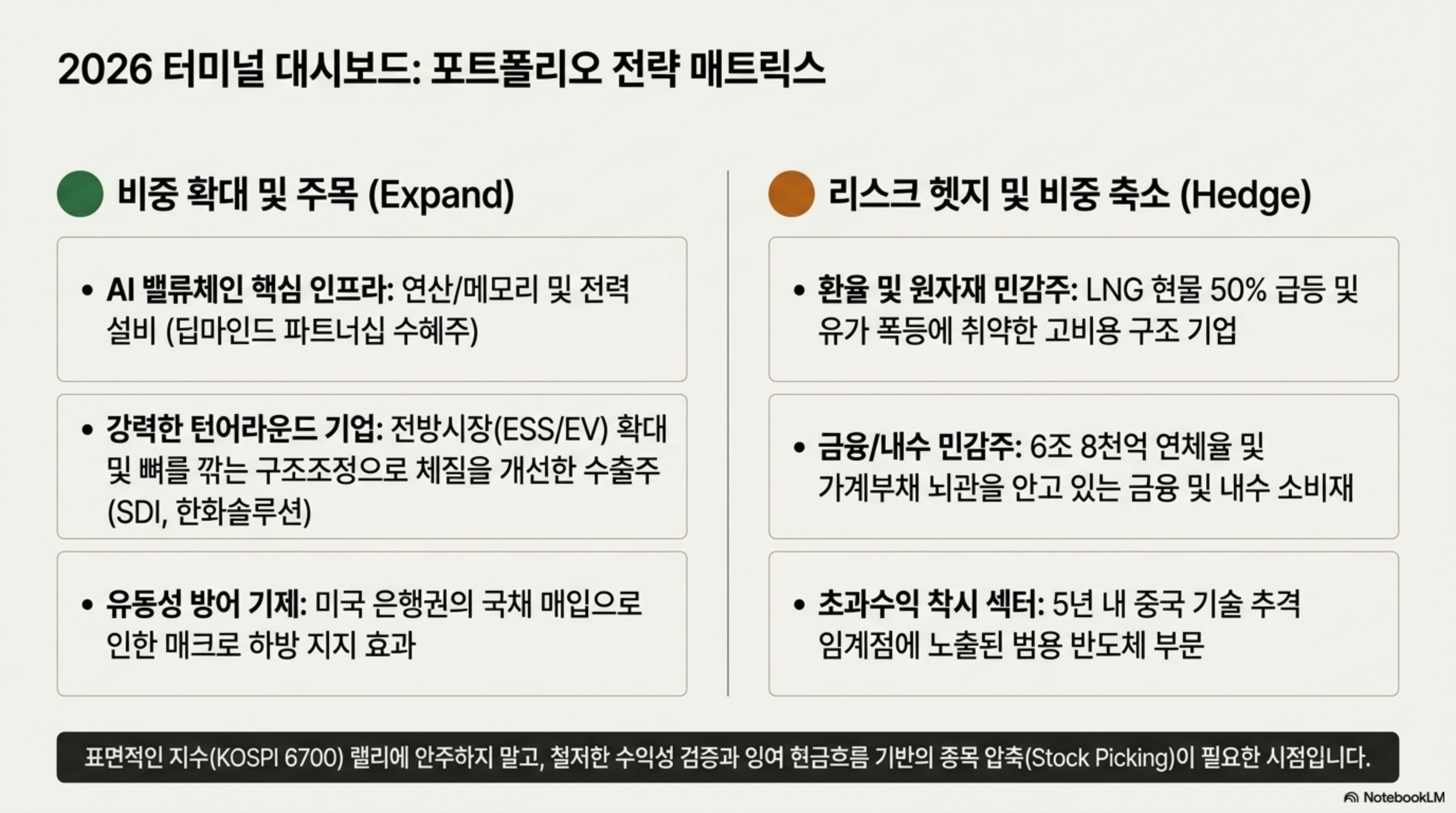 2026 터미널 대시보드: 포트폴리오 전략 매트릭스

비중 확대 및 주목 (Expand)

• AI 밸류체인 핵심 인프라: 연산/메모리 및 전력 설비 (딥마인드 파트너십 수혜주)

• 강력한 턴어라운드 기업: 전방시장(ESS/EV) 확대 및 뼈를 깎는 구조조정으로 체질을 개선한 수출주 (SDI, 한화솔루션)

• 유동성 방어 기제: 미국 은행권의 국채 매입으로 인한 매크로 하방 지지 효과

리스크 헷지 및 비중 축소 (Hedge)

• 환율 및 원자재 민감주: LNG 현물 50% 급등 및 유가 폭등에 취약한 고비용 구조 기업

• 금융/내수 민감주: 6조 8천억 연체율 및 가계부채 뇌관을 안고 있는 금융 및 내수 소비재

• 초과수익 착시 섹터: 5년 내 중국 기술 추격 임계점에 노출된 범용 반도체 부문

표면적인 지수(KOSPI 6700) 랠리에 안주하지 말고, 철저한 수익성 검증과 잉여 현금흐름 기반의 종목 압축(Stock Picking)이 필요한 시점입니다.

NotebookLM